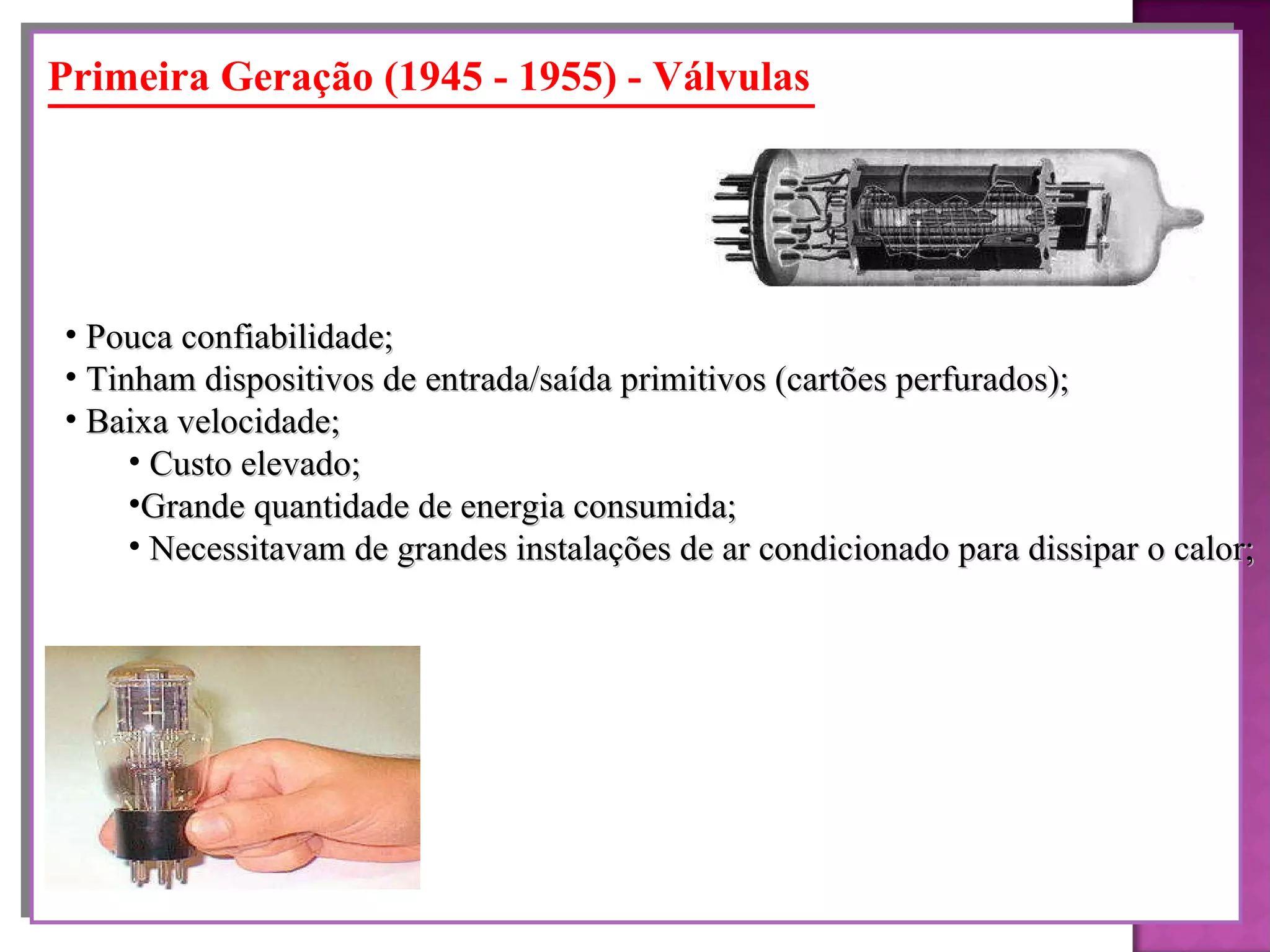 Primeira Geração (1945 - 1955) - Válvulas

• Pouca confiabilidade;
• Tinham dispositivos de entrada/saída primitivos (cartões perfurados);
• Baixa velocidade;
• Custo elevado;
•Grande quantidade de energia consumida;
• Necessitavam de grandes instalações de ar condicionado para dissipar o calor;